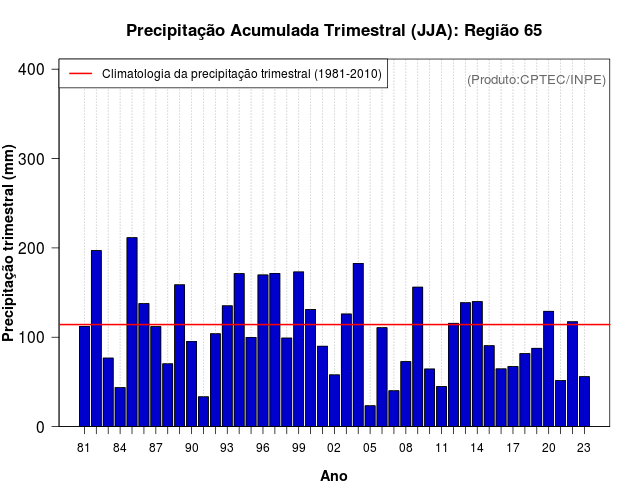 Precipitação Acumulada Trimestral (JJA): Região 65

Climatologia da precipitação trimestral (1981-2010)

(Produto:CPTEC/INPE)

Precipitação trimestral (mm)

400
300
200
100
0

81 84 87 90 93 96 99 02 05 08 11 14 17 20 23

Ano